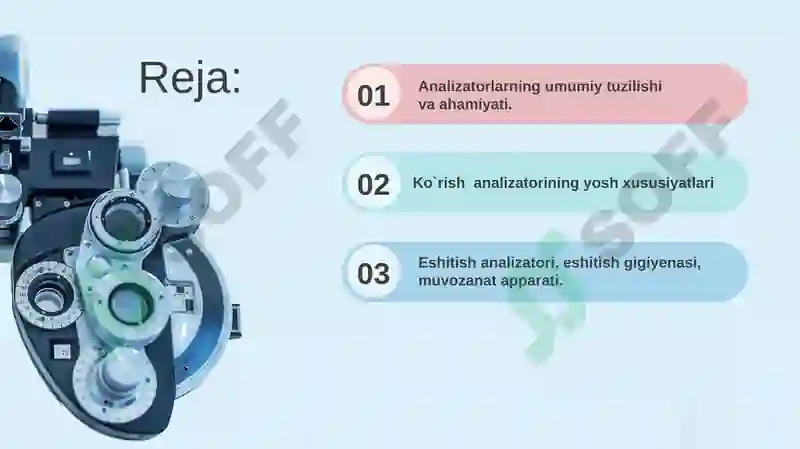 Reja:

01 Analizatorlarning umumiy tuzilishi va ahamiyati.

02 Ko`rish analizatorining yosh xususiyatlari

03 Eshitish analizatori, eshitish gigiyenasi, muvozanat apparati.

SOFF

SOFF